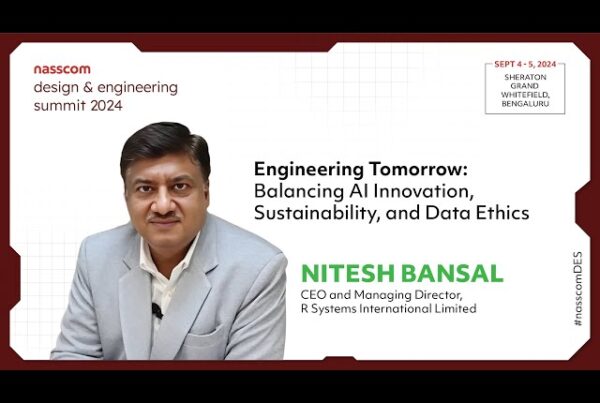 nasscom
design & engineering
summit 2024

SEPT 4 - 5, 2024
SHERATON
GRAND
WHITEFIELD,
BENGALURU

Engineering Tomorrow:
Balancing AI Innovation,
Sustainability, and Data Ethics

NITESH BANSAL
CEO and Managing Director,
R Systems International Limited

#nasscomDES